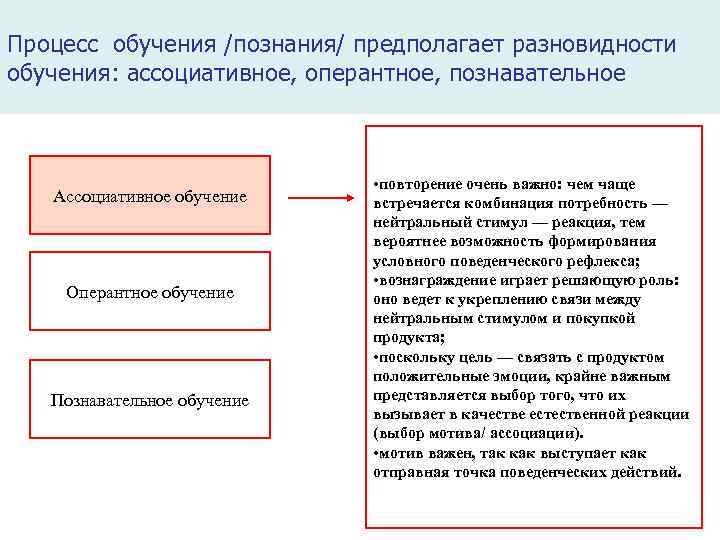 Процесс обучения /познания/ предполагает разновидности обучения: ассоциативное, оперантное, познавательное

Ассоциативное обучение

Оперантное обучение

Познавательное обучение

•повторение очень важно: чем чаще встречается комбинация потребность — нейтральный стимул — реакция, тем вероятнее возможность формирования условного поведенческого рефлекса;
•вознаграждение играет решающую роль: оно ведет к укреплению связи между нейтральным стимулом и покупкой продукта;
•поскольку цель — связать с продуктом положительные эмоции, крайне важным представляется выбор того, что их вызывает в качестве естественной реакции (выбор мотива/ ассоциации).
•мотив важен, так как выступает как отправная точка поведенческих действий.